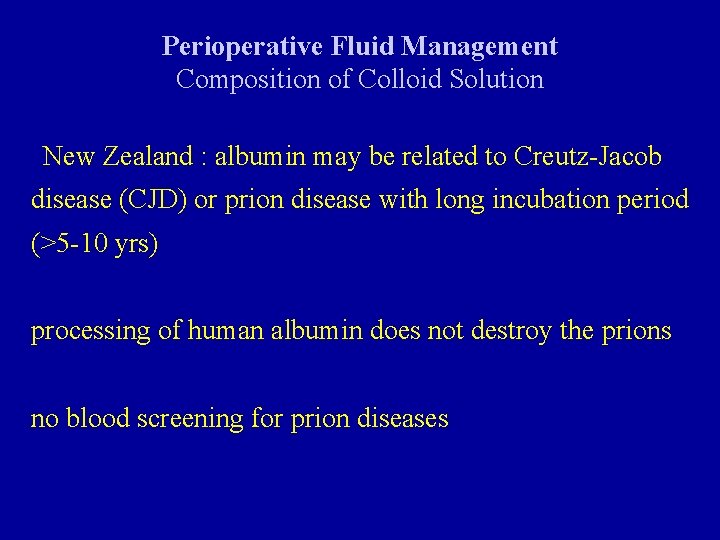 Perioperative Fluid Management
Composition of Colloid Solution

New Zealand : albumin may be related to Creutz-Jacob disease (CJD) or prion disease with long incubation period (>5-10 yrs)

processing of human albumin does not destroy the prions

no blood screening for prion diseases